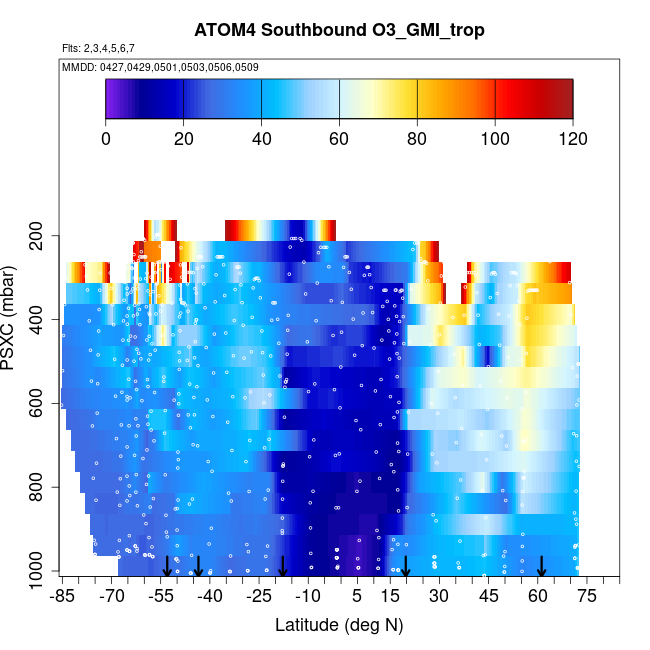 ATOM4 Southbound O3_GMI_trop

Flts: 2,3,4,5,6,7

MMDD: 0427,0429,0501,0503,0506,0509

0 20 40 60 80 100 120

PSXC (mbar)

200
400
600
800
1000

-85 -70 -55 -40 -25 -10 5 15 30 45 60 75

Latitude (deg N)